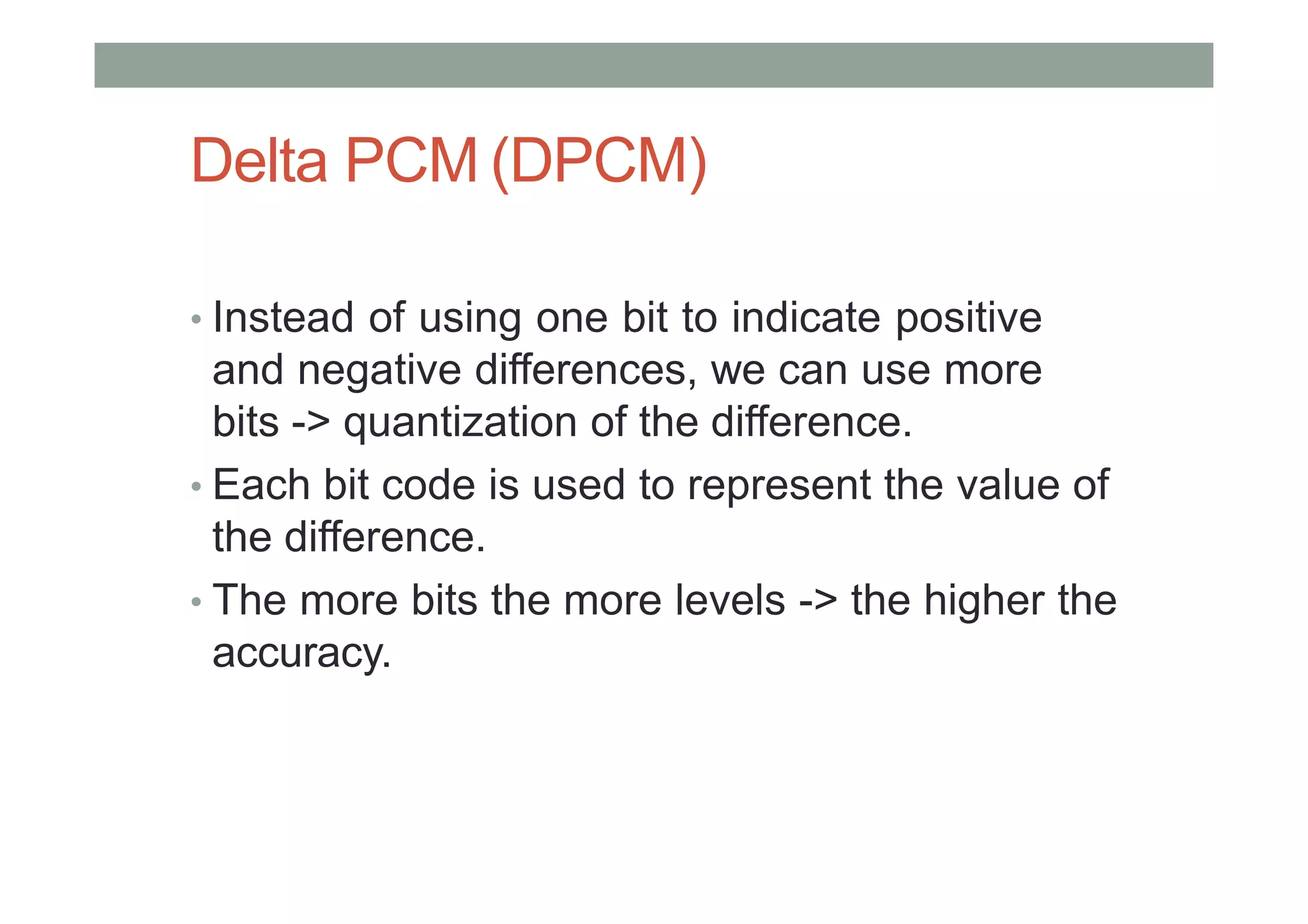 Delta PCM (DPCM)

• Instead of using one bit to indicate positive and negative differences, we can use more bits -> quantization of the difference.
• Each bit code is used to represent the value of the difference.
• The more bits the more levels -> the higher the accuracy.